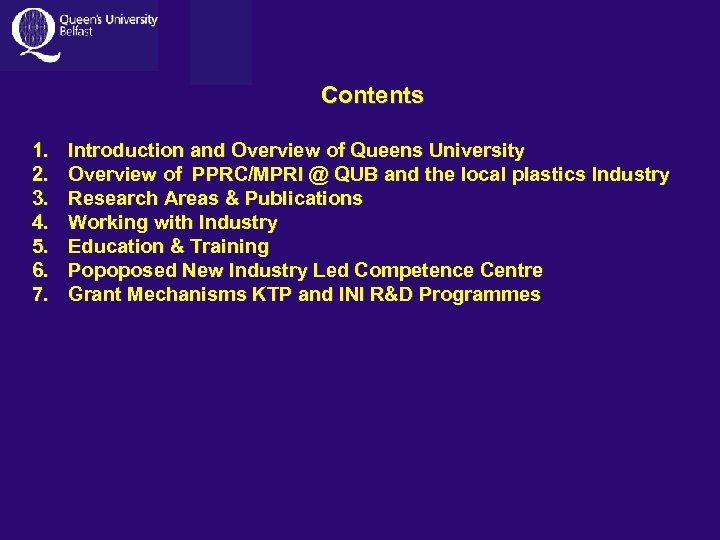 Queen's University Belfast

Contents

1. Introduction and Overview of Queens University
2. Overview of PPRC/MPRI @ QUB and the local plastics Industry
3. Research Areas & Publications
4. Working with Industry
5. Education & Training
6. Popoposed New Industry Led Competence Centre
7. Grant Mechanisms KTP and INI R&D Programmes